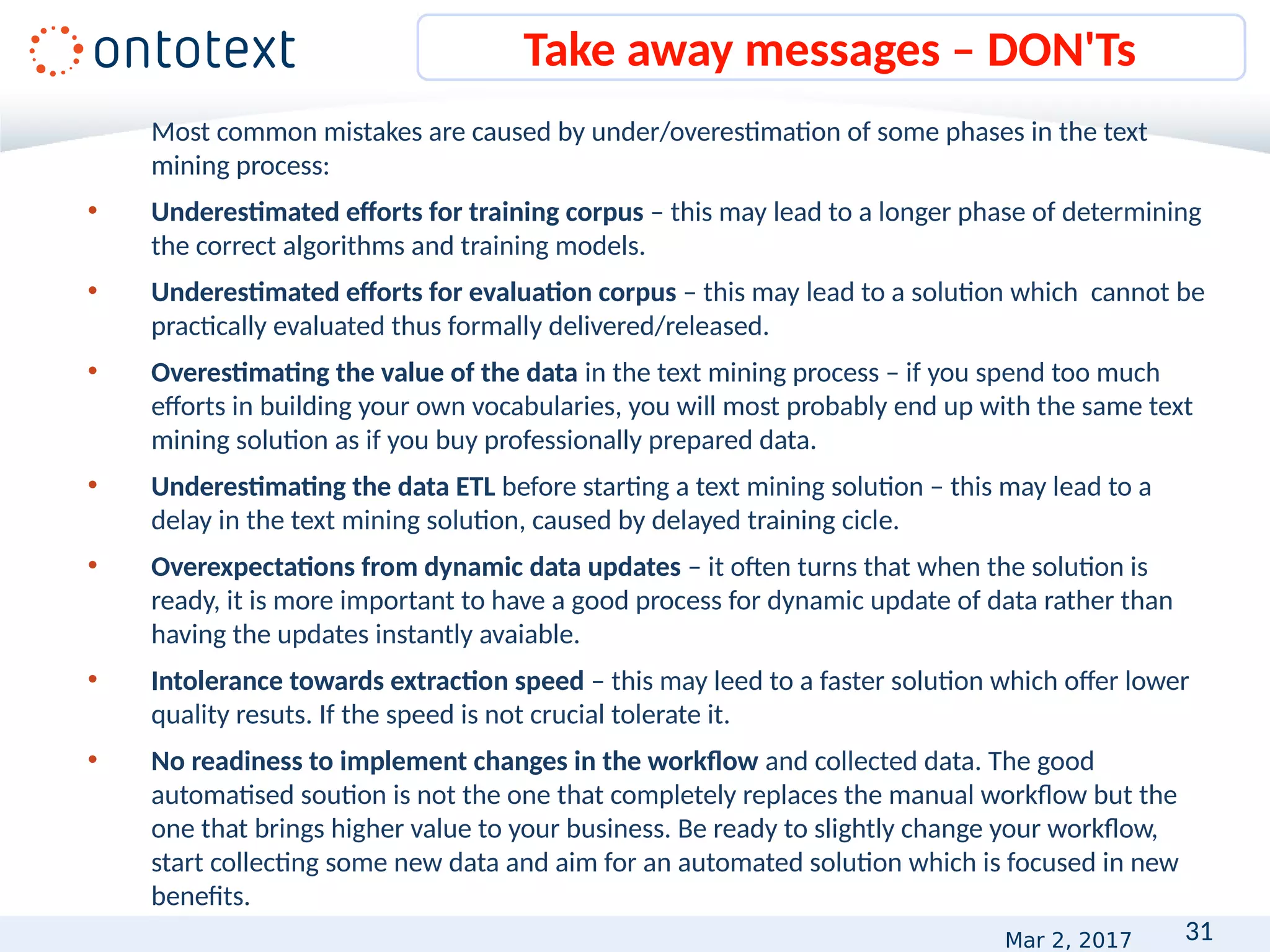 ontotext

Take away messages – DON'Ts

Most common mistakes are caused by under/overestimation of some phases in the text mining process:

• Underestimated efforts for training corpus – this may lead to a longer phase of determining the correct algorithms and training models.

• Underestimated efforts for evaluation corpus – this may lead to a solution which cannot be practically evaluated thus formally delivered/released.

• Overestimating the value of the data in the text mining process – if you spend too much efforts in building your own vocabularies, you will most probably end up with the same text mining solution as if you buy professionally prepared data.

• Underestimating the data ETL before starting a text mining solution – this may lead to a delay in the text mining solution, caused by delayed training cicle.

• Overexpectations from dynamic data updates – it often turns that when the solution is ready, it is more important to have a good process for dynamic update of data rather than having the updates instantly avaiable.

• Intolerance towards extraction speed – this may leed to a faster solution which offer lower quality resuts. If the speed is not crucial tolerate it.

• No readiness to implement changes in the workflow and collected data. The good automatised soution is not the one that completely replaces the manual workflow but the one that brings higher value to your business. Be ready to slightly change your workflow, start collecting some new data and aim for an automated solution which is focused in new benefits.

Mar 2, 2017

31